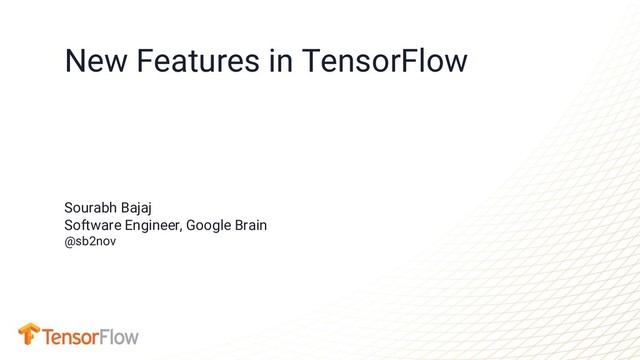 New Features in TensorFlow

Sourabh Bajaj
Software Engineer, Google Brain
@sb2nov

TensorFlow